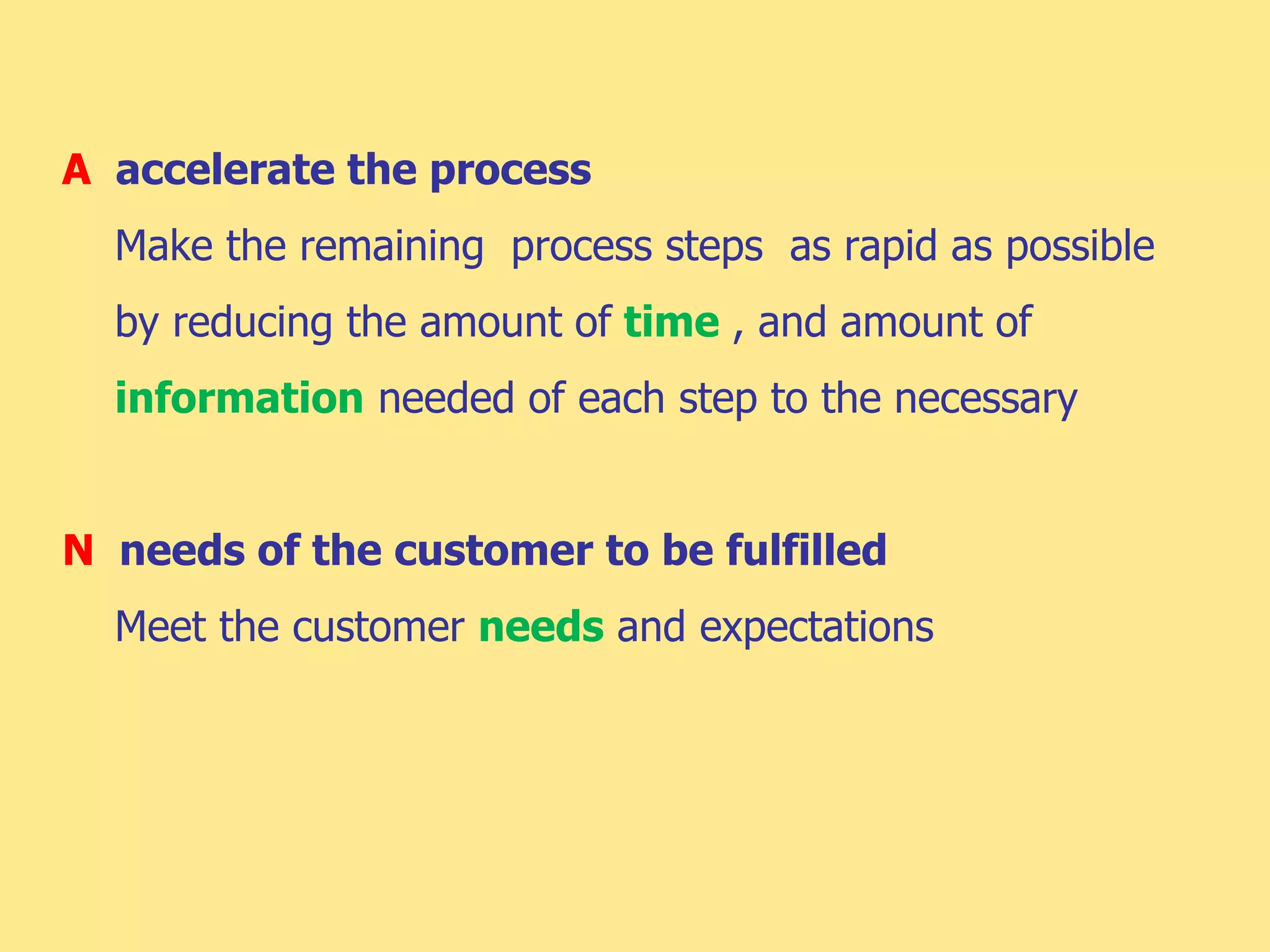 A accelerate the process

Make the remaining process steps as rapid as possible by reducing the amount of time , and amount of information needed of each step to the necessary

N needs of the customer to be fulfilled

Meet the customer needs and expectations